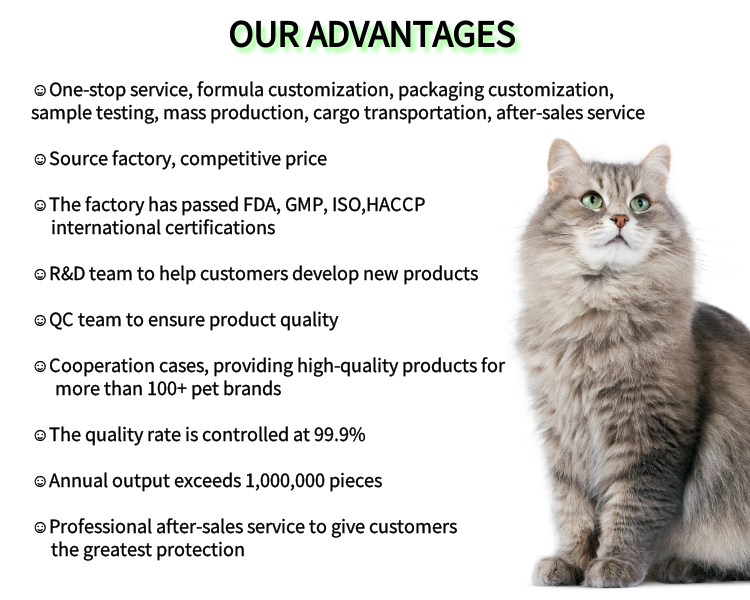 OUR ADVANTAGES

☺One-stop service, formula customization, packaging customization, sample testing, mass production, cargo transportation, after-sales service

☺Source factory, competitive price

☺The factory has passed FDA, GMP, ISO,HACCP international certifications

☺R&D team to help customers develop new products

☺QC team to ensure product quality

☺Cooperation cases, providing high-quality products for more than 100+ pet brands

☺The quality rate is controlled at 99.9%

☺Annual output exceeds 1,000,000 pieces

☺Professional after-sales service to give customers the greatest protection